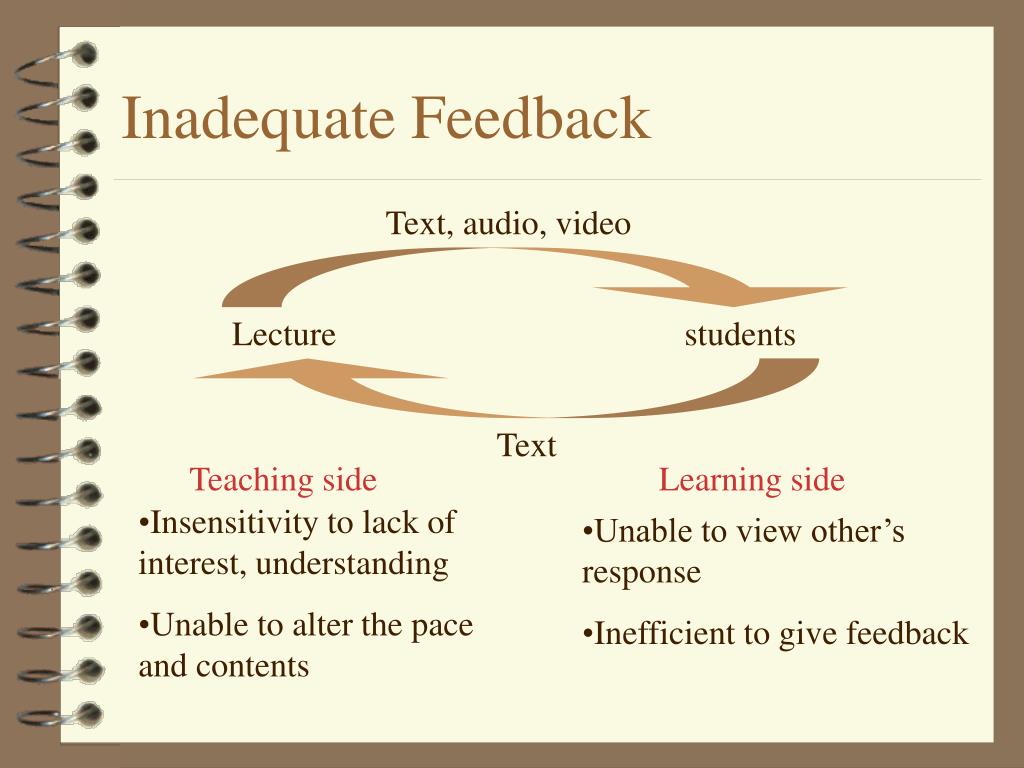 Inadequate Feedback

Text, audio, video

Lecture

students

Text

Teaching side

•Insensitivity to lack of interest, understanding

•Unable to alter the pace and contents

Learning side

•Unable to view other’s response

•Inefficient to give feedback